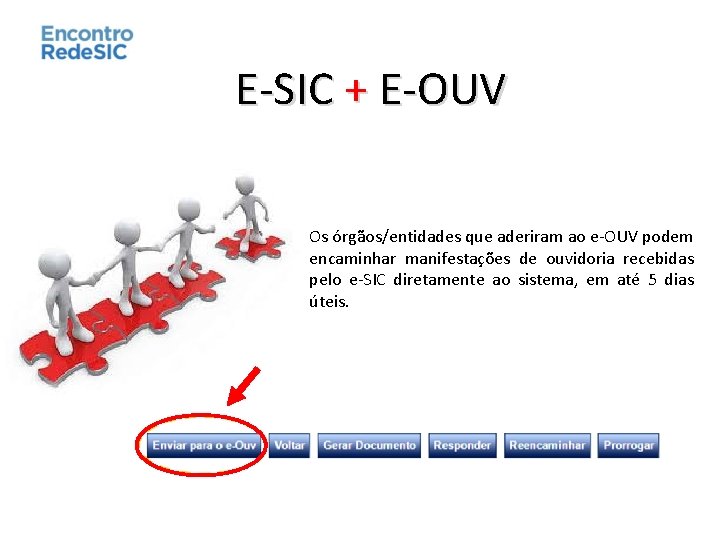 Encontro
RedeSIC

E-SIC + E-OUV

Os órgãos/entidades que aderiram ao e-OUV podem encaminhar manifestações de ouvidoria recebidas pelo e-SIC diretamente ao sistema, em até 5 dias úteis.

Enviar para o e-Ouv
Voltar
Gerar Documento
Responder
Reencaminhar
Prorrogar